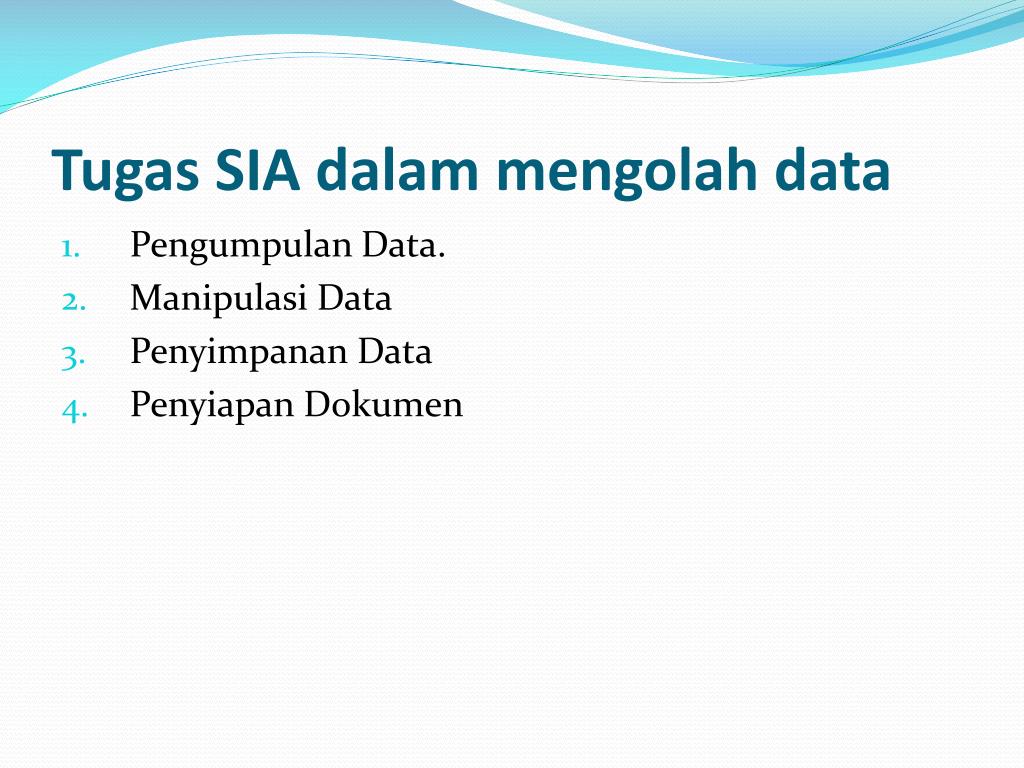 Tugas SIA dalam mengolah data

1. Pengumpulan Data.
2. Manipulasi Data
3. Penyimpanan Data
4. Penyiapan Dokumen